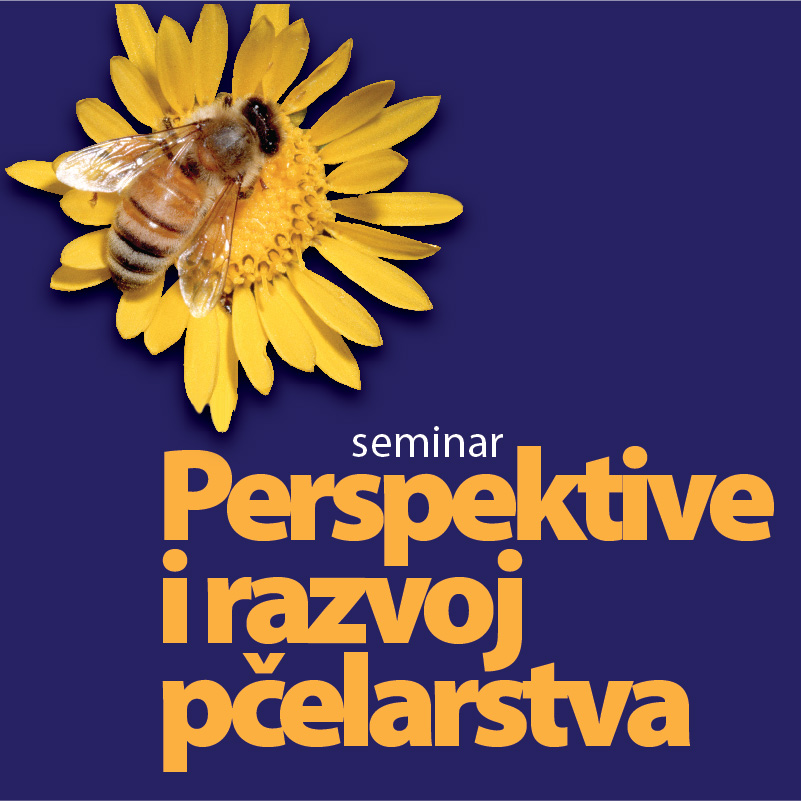 seminar
Perspektive i razvoj pčelarstva